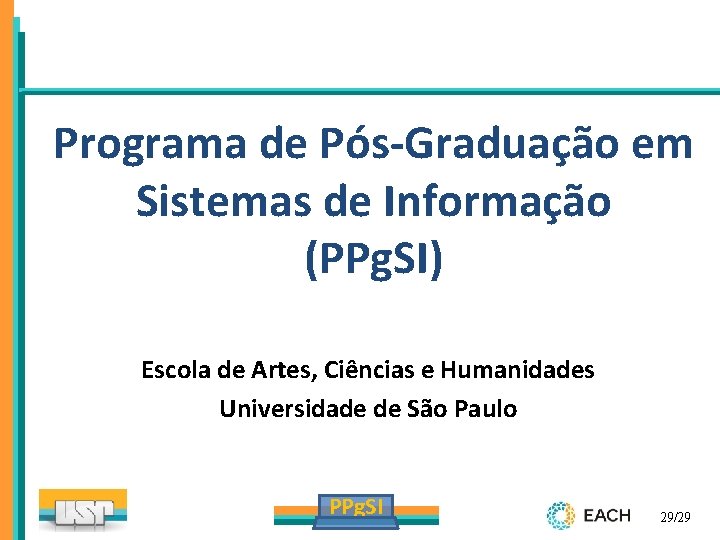 Programa de Pós-Graduação em Sistemas de Informação (PPgSI)

Escola de Artes, Ciências e Humanidades
Universidade de São Paulo

USP

PPgSI

EACH

29/29